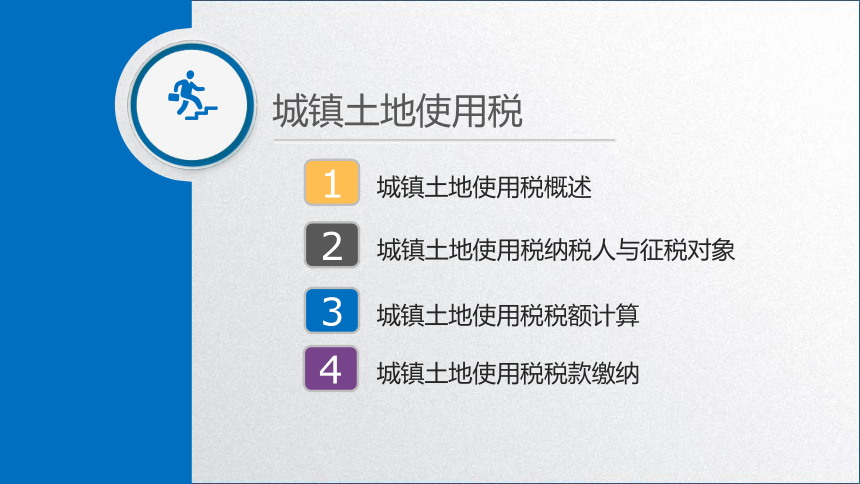 城镇土地使用税

1 城镇土地使用税概述

2 城镇土地使用税纳税人与征税对象

3 城镇土地使用税税额计算

4 城镇土地使用税税款缴纳